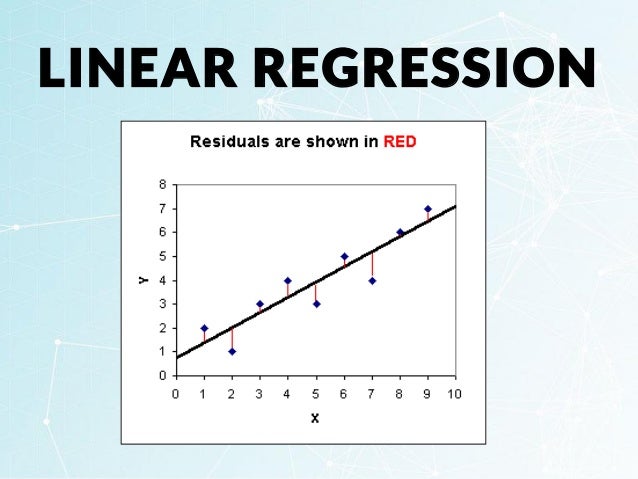 LINEAR REGRESSION

Residuals are shown in RED

8
7
6
5
4
3
2
1
0

Y

0 1 2 3 4 5 6 7 8 9 10

X